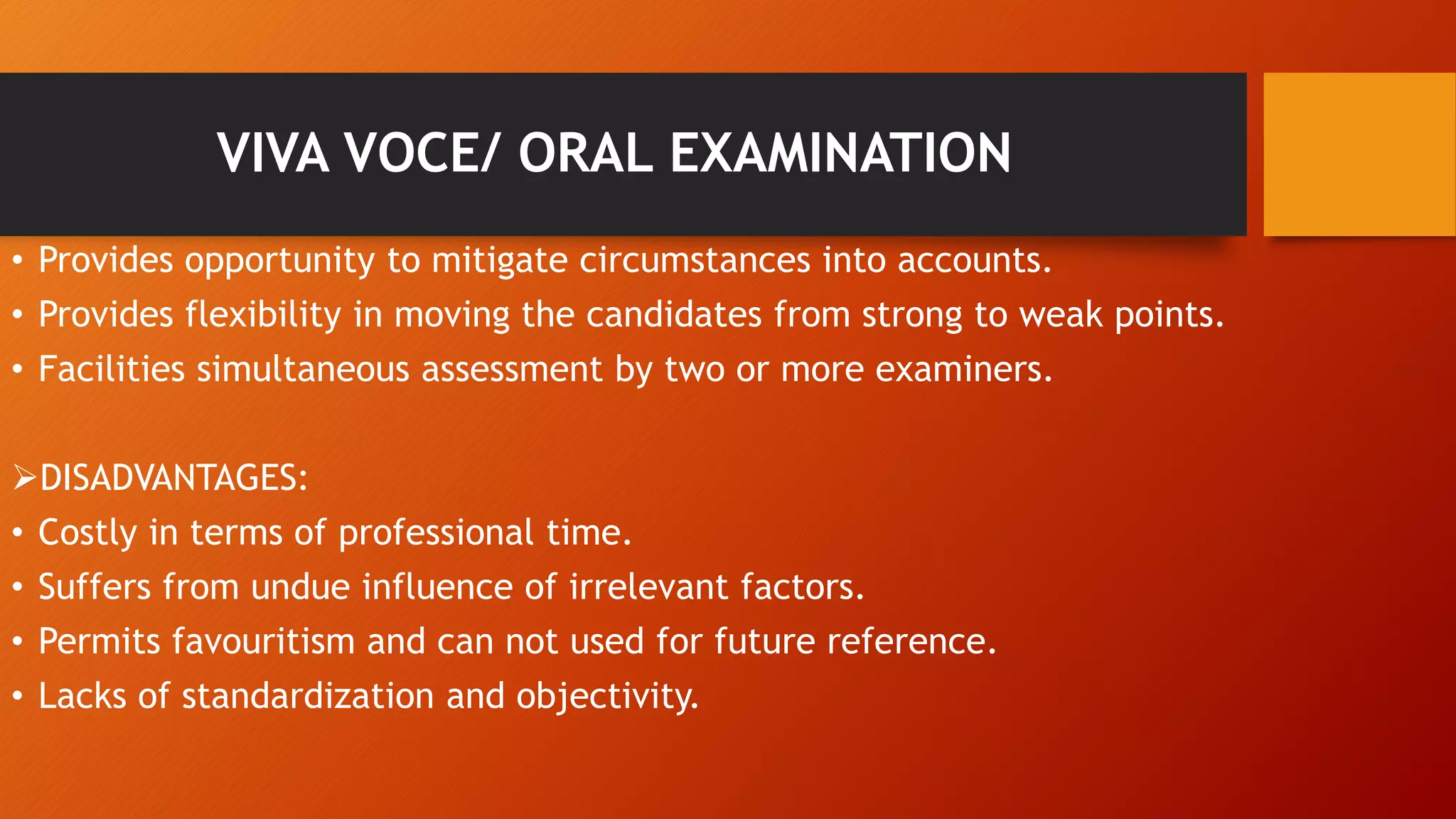 VIVA VOCE/ ORAL EXAMINATION

• Provides opportunity to mitigate circumstances into accounts.
• Provides flexibility in moving the candidates from strong to weak points.
• Facilities simultaneous assessment by two or more examiners.

➢DISADVANTAGES:
• Costly in terms of professional time.
• Suffers from undue influence of irrelevant factors.
• Permits favouritism and can not used for future reference.
• Lacks of standardization and objectivity.